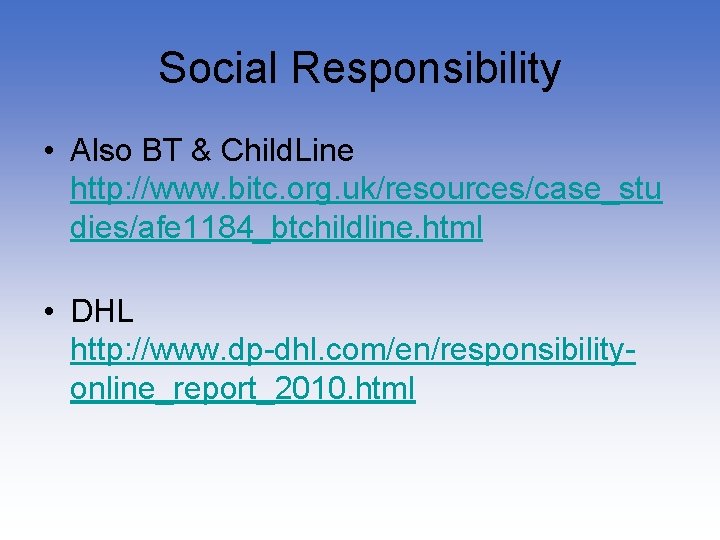 Social Responsibility

• Also BT & ChildLine http://www.bitc.org.uk/resources/case_studies/afe1184_btchildline.html

• DHL http://www.dp-dhl.com/en/responsibility-online_report_2010.html